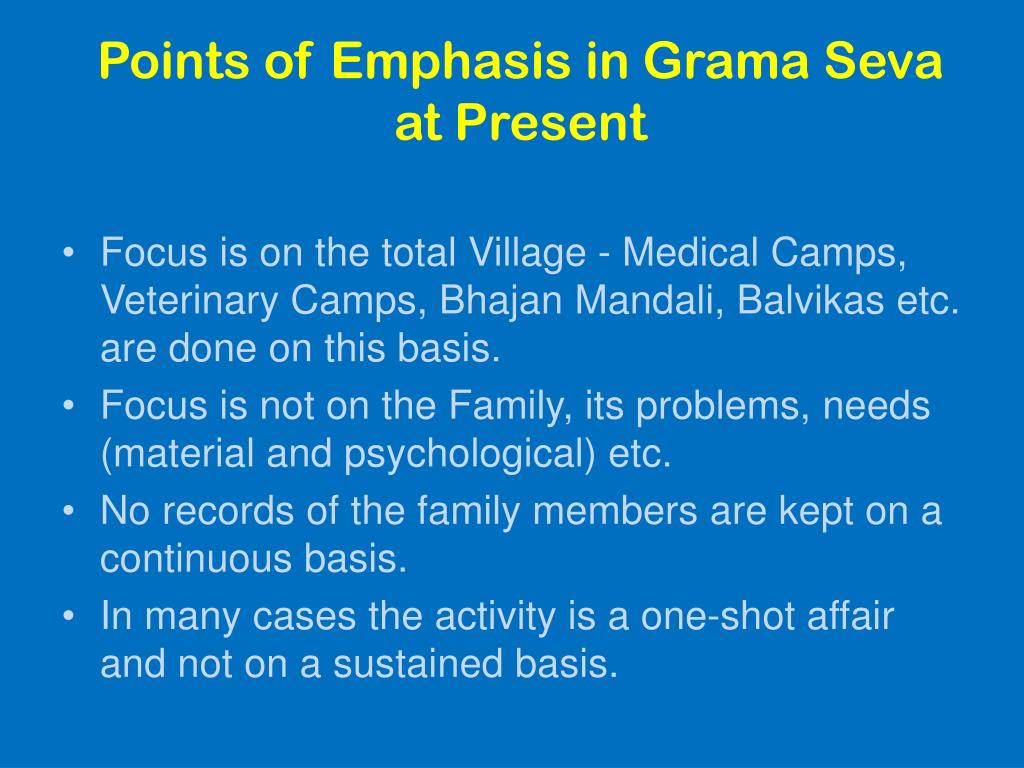 Points of Emphasis in Grama Seva at Present

• Focus is on the total Village - Medical Camps, Veterinary Camps, Bhajan Mandali, Balvikas etc. are done on this basis.
• Focus is not on the Family, its problems, needs (material and psychological) etc.
• No records of the family members are kept on a continuous basis.
• In many cases the activity is a one-shot affair and not on a sustained basis.